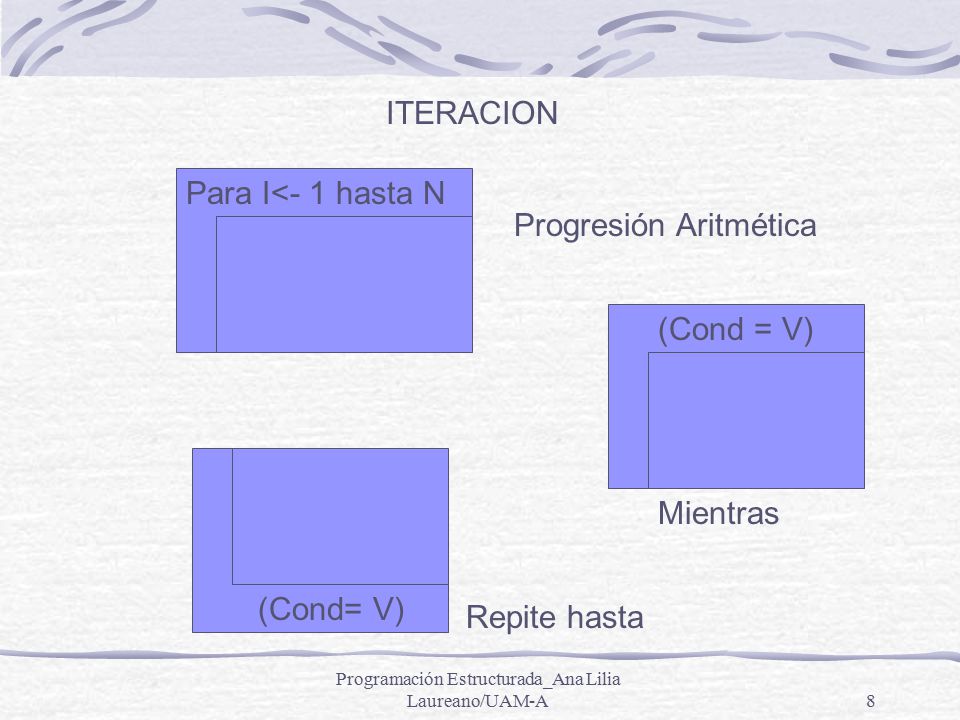 ITERACION

Para I<- 1 hasta N

Progresión Aritmética

(Cond = V)

Mientras

(Cond= V)

Repite hasta

Programación Estructurada_Ana Lilia Laureano/UAM-A

8